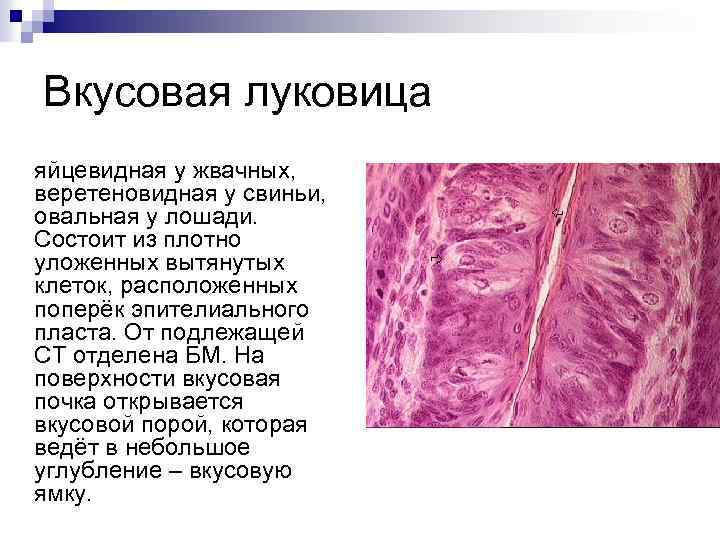 Вкусовая луковица

яйцевидная у жвачных, веретеновидная у свиньи, овальная у лошади. Состоит из плотно уложенных вытянутых клеток, расположенных поперёк эпителиального пласта. От подлежащей СТ отделена БМ. На поверхности вкусовая почка открывается вкусовой порой, которая ведёт в небольшое углубление – вкусовую ямку.